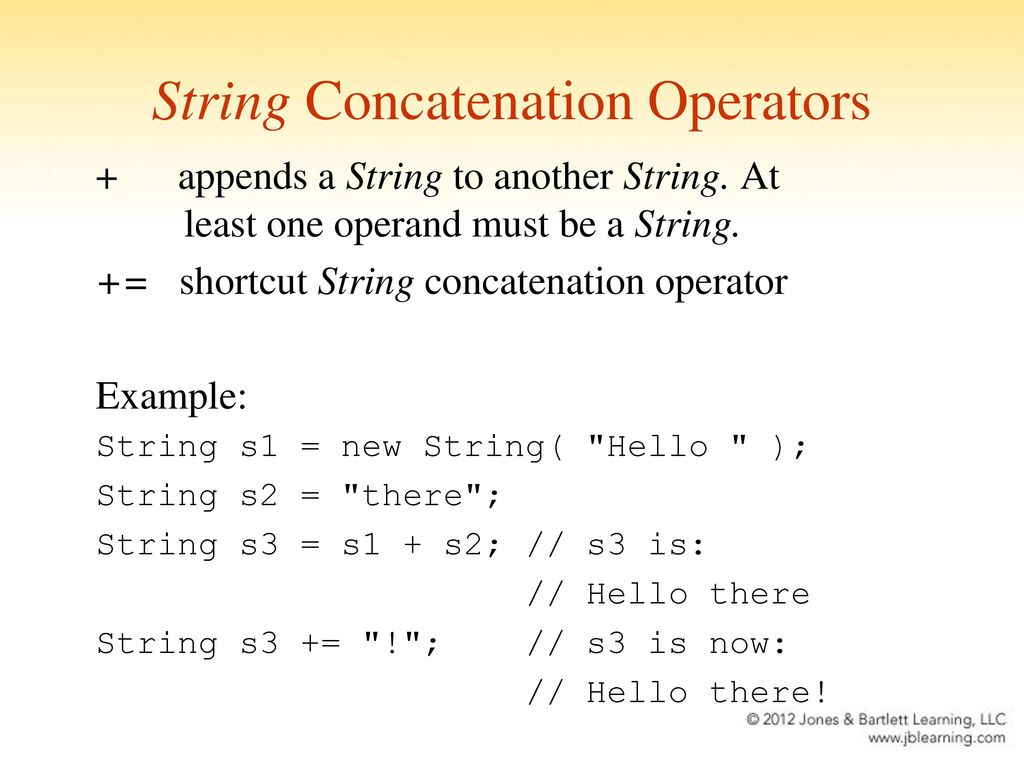 String Concatenation Operators

+ appends a String to another String. At least one operand must be a String.

+= shortcut String concatenation operator

Example:
String s1 = new String( "Hello " );
String s2 = "there";
String s3 = s1 + s2; // s3 is:
// Hello there
String s3 += "!"; // s3 is now:
// Hello there!

© 2012 Jones & Bartlett Learning, LLC
www.jblearning.com